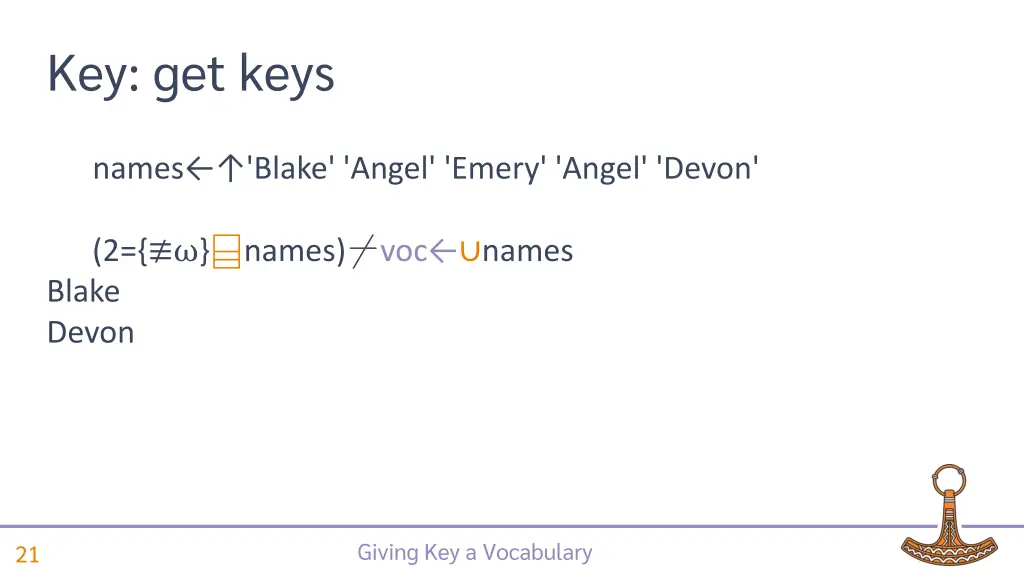 Key: get keys

names←↑'Blake' 'Angel' 'Emery' 'Angel' 'Devon'

(2={≢⍵}⌸names)⌿voc←∪names
Blake
Devon

21

Giving Key a Vocabulary